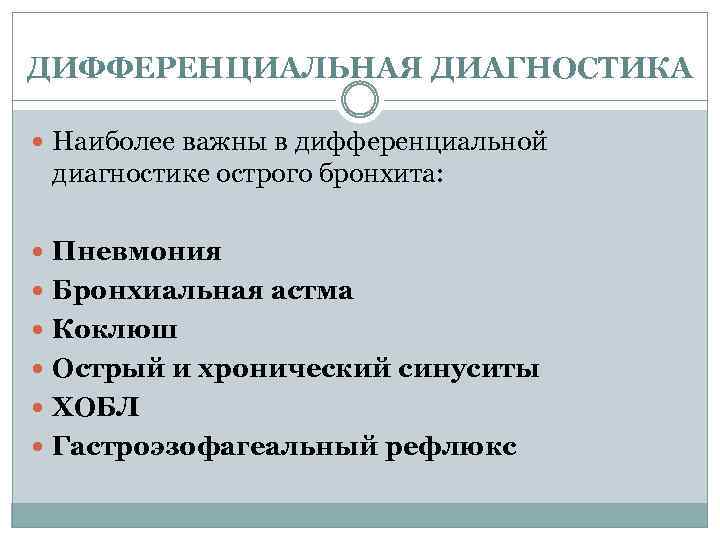 ДИФФЕРЕНЦИАЛЬНАЯ ДИАГНОСТИКА

Наиболее важны в дифференциальной диагностике острого бронхита:

Пневмония
Бронхиальная астма
Коклюш
Острый и хронический синуситы
ХОБЛ
Гастроэзофагеальный рефлюкс